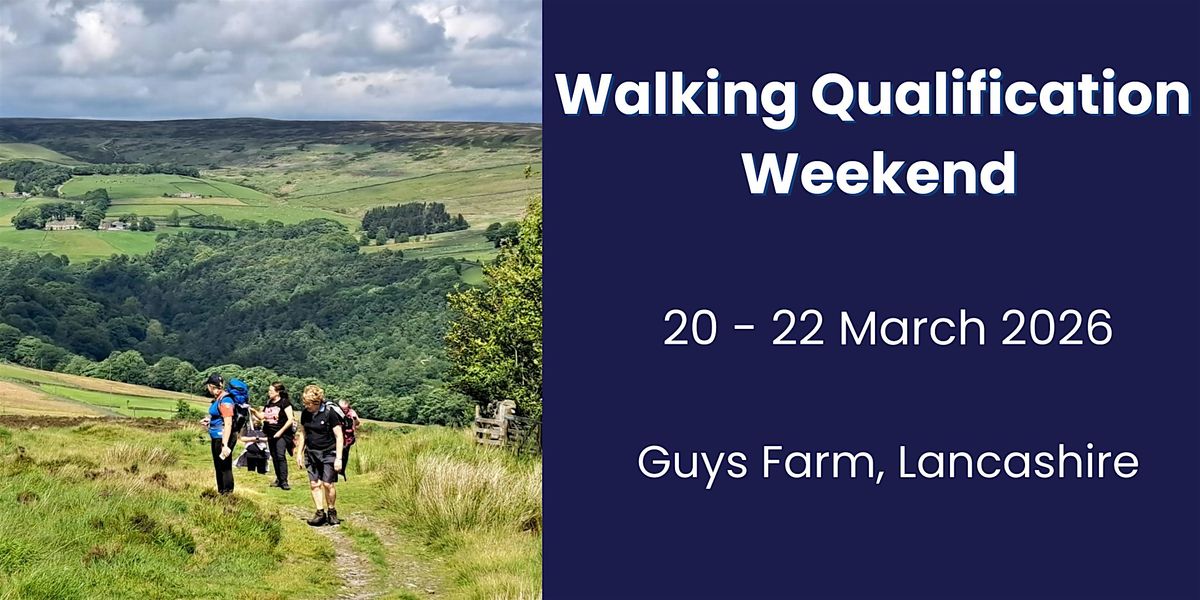 Walking Qualification Weekend

20 - 22 March 2026

Guys Farm, Lancashire